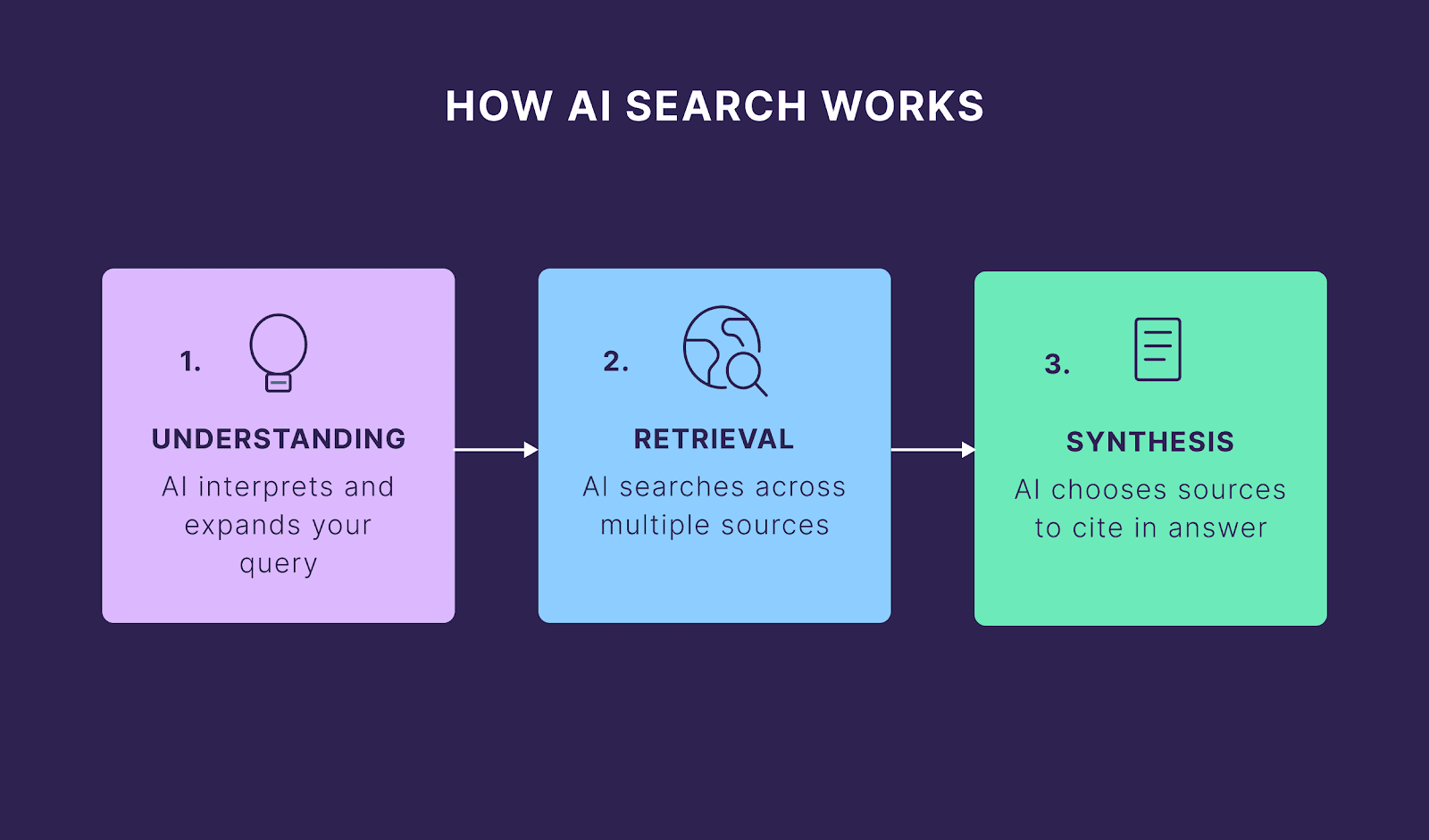 HOW AI SEARCH WORKS

1.

UNDERSTANDING

AI interprets and expands your query

2.

RETRIEVAL

AI searches across multiple sources

3.

SYNTHESIS

AI chooses sources to cite in answer